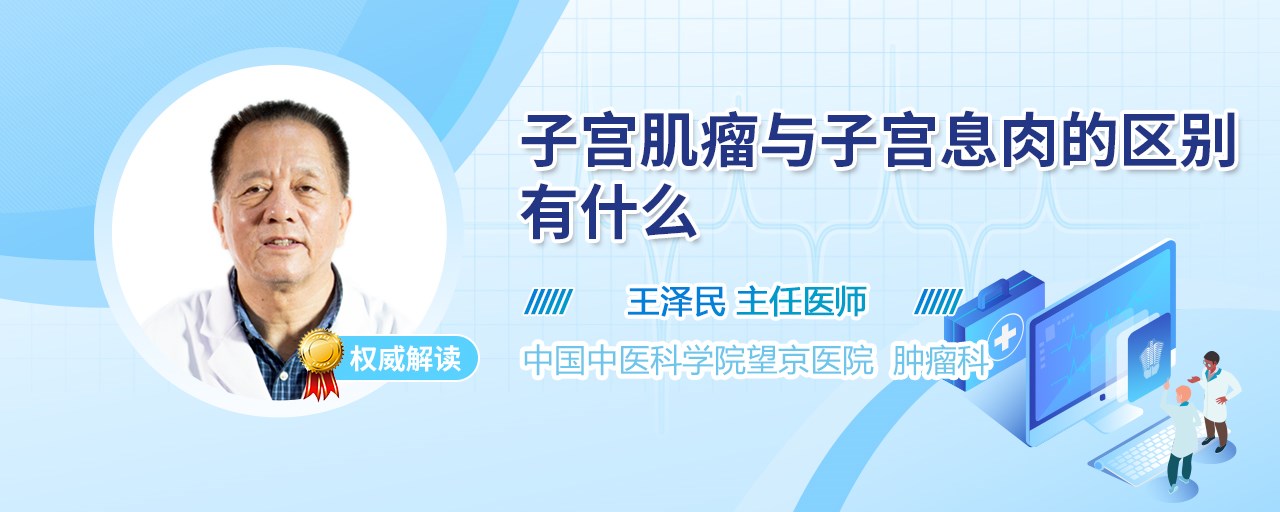 子宫肌瘤与子宫息肉的区别有什么

王泽民 主任医师

权威解读

中国中医科学院望京医院 肿瘤科